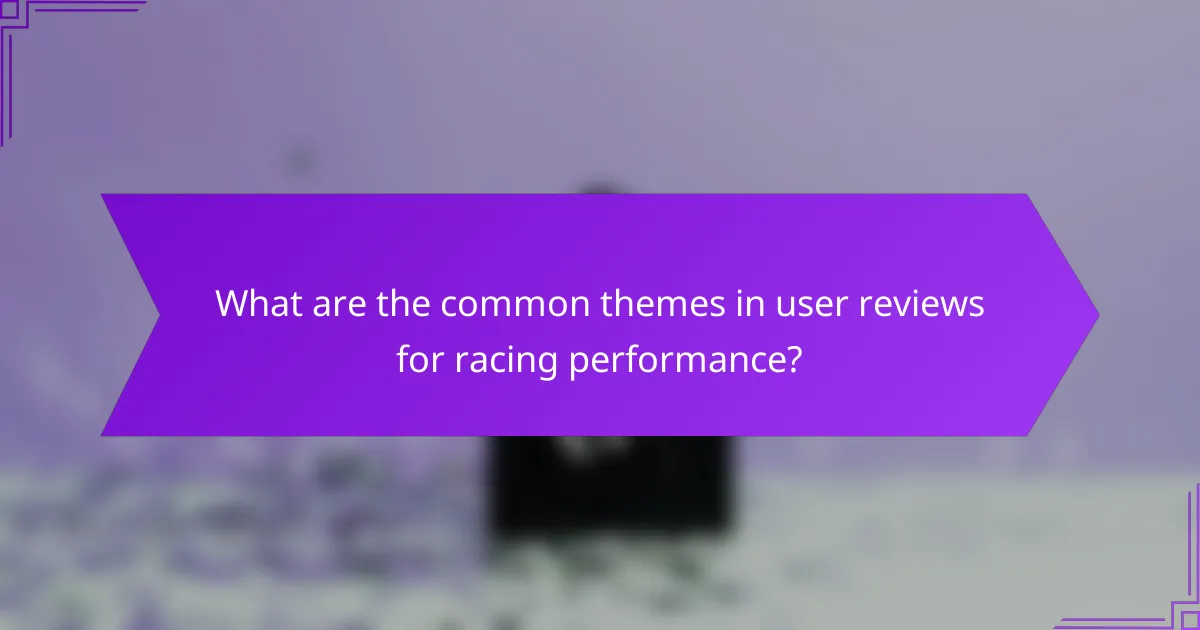 What are the common themes in user reviews for racing performance?